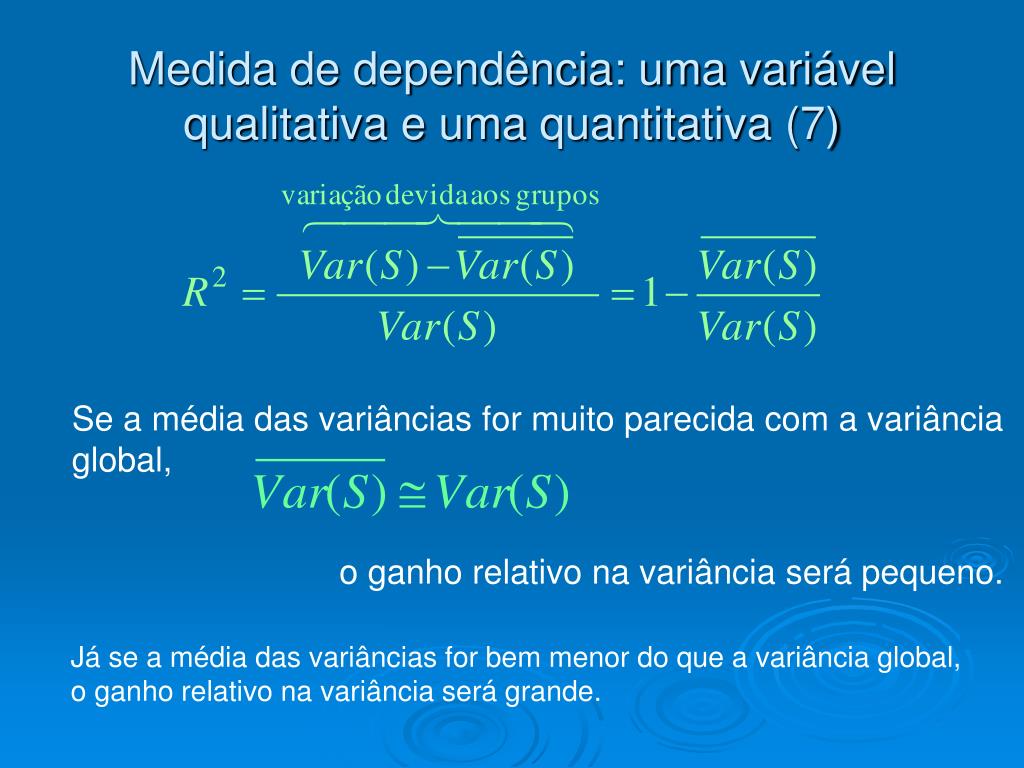 Medida de dependência: uma variável qualitativa e uma quantitativa (7)

$R^2 = \frac{\overbrace{Var(S) - \overline{Var(S)}}^{\text{variação devida aos grupos}}}{Var(S)} = 1 - \frac{\overline{Var(S)}}{Var(S)}$

Se a média das variâncias for muito parecida com a variância global, $\overline{Var(S)} \cong Var(S)$

o ganho relativo na variância será pequeno.

Já se a média das variâncias for bem menor do que a variância global, o ganho relativo na variância será grande.